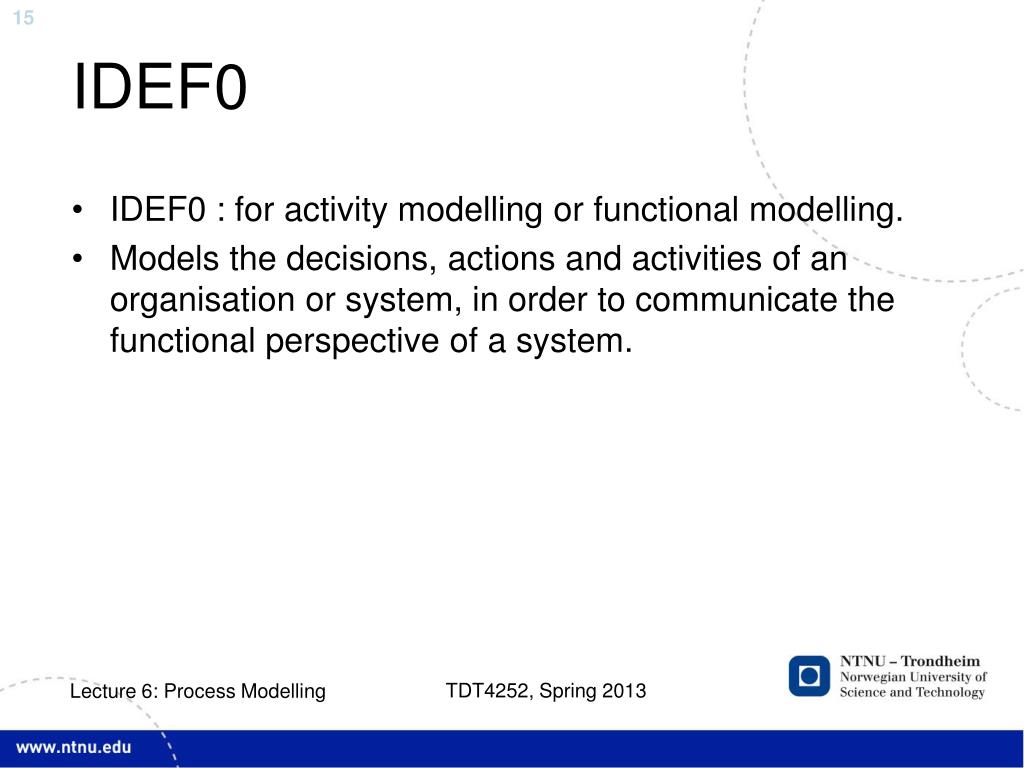 15

IDEF0

• IDEF0 : for activity modelling or functional modelling.
• Models the decisions, actions and activities of an organisation or system, in order to communicate the functional perspective of a system.

Lecture 6: Process Modelling

TDT4252, Spring 2013

NTNU – Trondheim
Norwegian University of
Science and Technology

www.ntnu.edu